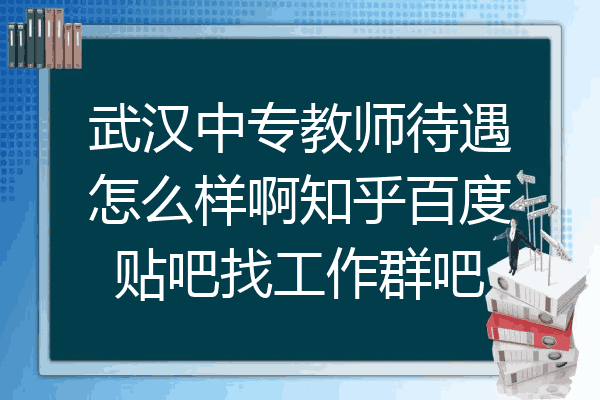 武汉中专教师待遇怎么样啊知乎百度贴吧找工作群吧